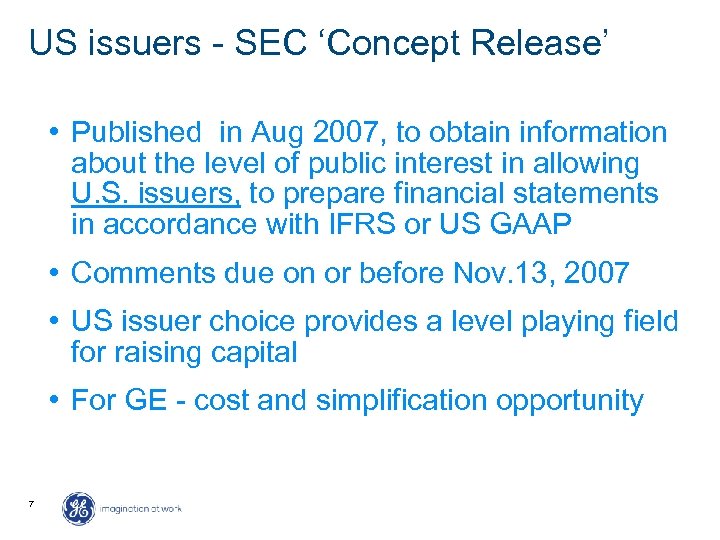 US issuers - SEC ‘Concept Release’

• Published in Aug 2007, to obtain information about the level of public interest in allowing U.S. issuers, to prepare financial statements in accordance with IFRS or US GAAP

• Comments due on or before Nov.13, 2007

• US issuer choice provides a level playing field for raising capital

• For GE - cost and simplification opportunity

7

GE imagination at work